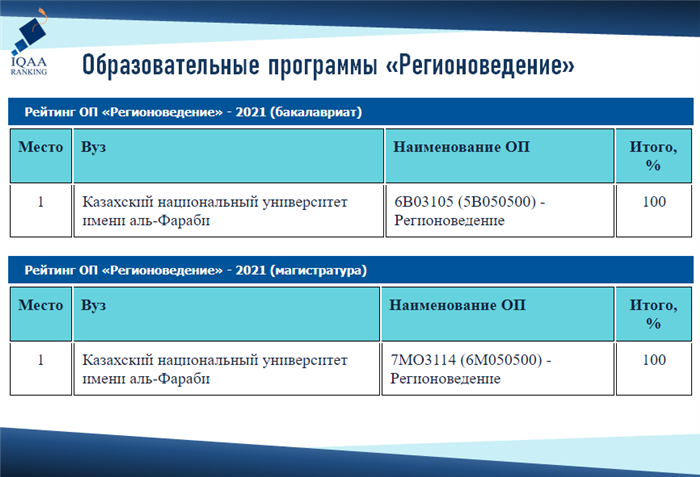 IQAA RANKING

Образовательные программы «Регионоведение»

Рейтинг ОП «Регионоведение» - 2021 (бакалавриат)

| Место | Вуз | Наименование ОП | Итого, % |
|---|---|---|---|
| 1 | Казахский национальный университет имени аль-Фараби | 6В03105 (5В050500) - Регионоведение | 100 |

Рейтинг ОП «Регионоведение» - 2021 (магистратура)

| Место | Вуз | Наименование ОП | Итого, % |
|---|---|---|---|
| 1 | Казахский национальный университет имени аль-Фараби | 7МО3114 (6М050500) - Регионоведение | 100 |